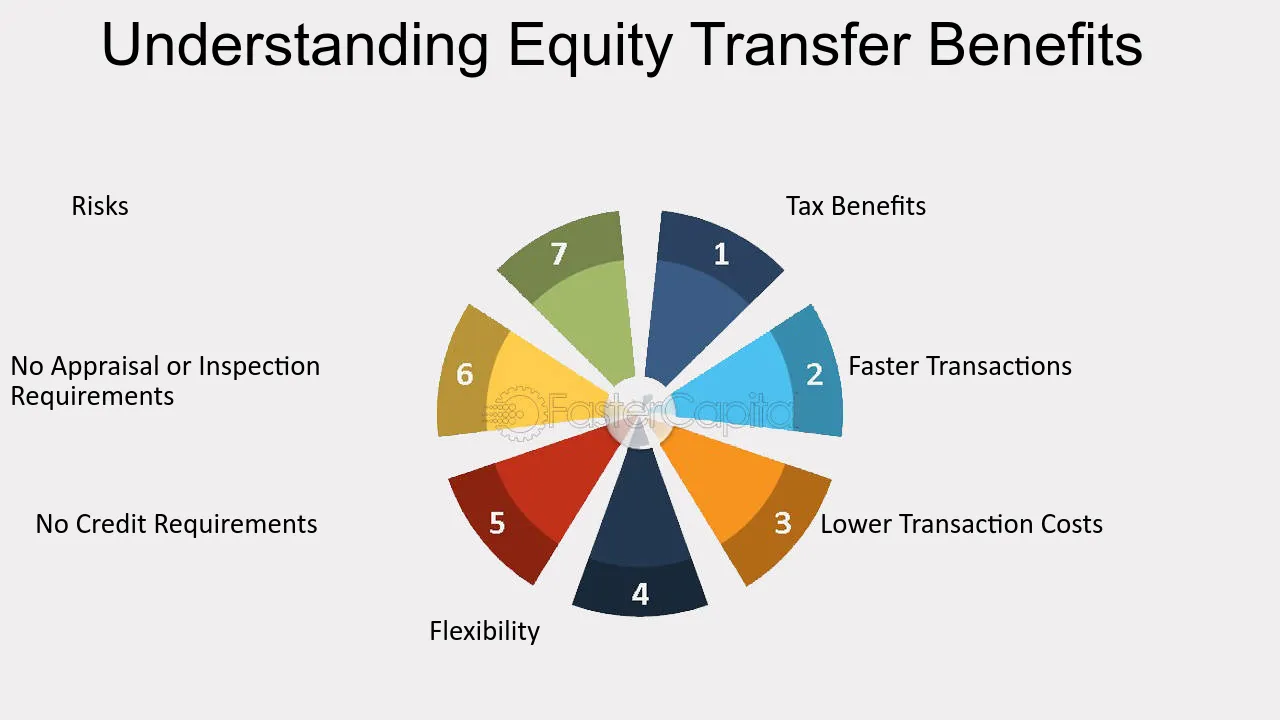 Understanding Equity Transfer Benefits

1 Tax Benefits

2 Faster Transactions

3 Lower Transaction Costs

4 Flexibility

5 No Credit Requirements

6 No Appraisal or Inspection Requirements

7 Risks

FasterCapital